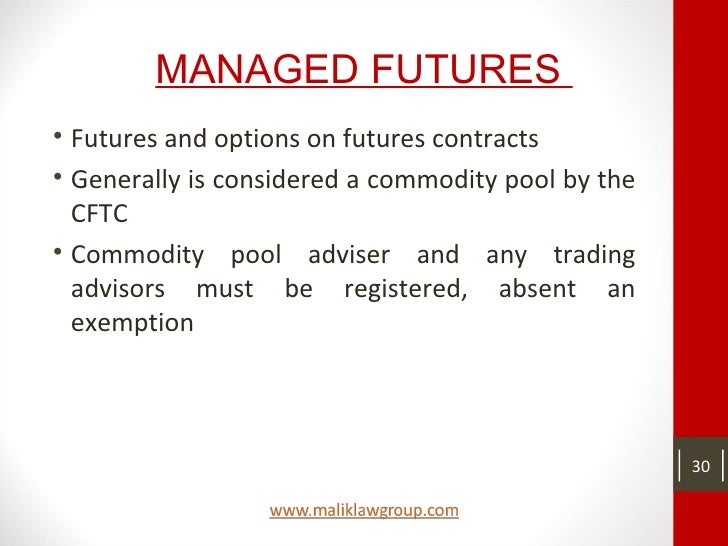 MANAGED FUTURES

• Futures and options on futures contracts
• Generally is considered a commodity pool by the CFTC
• Commodity pool adviser and any trading advisors must be registered, absent an exemption

30

www.maliklawgroup.com